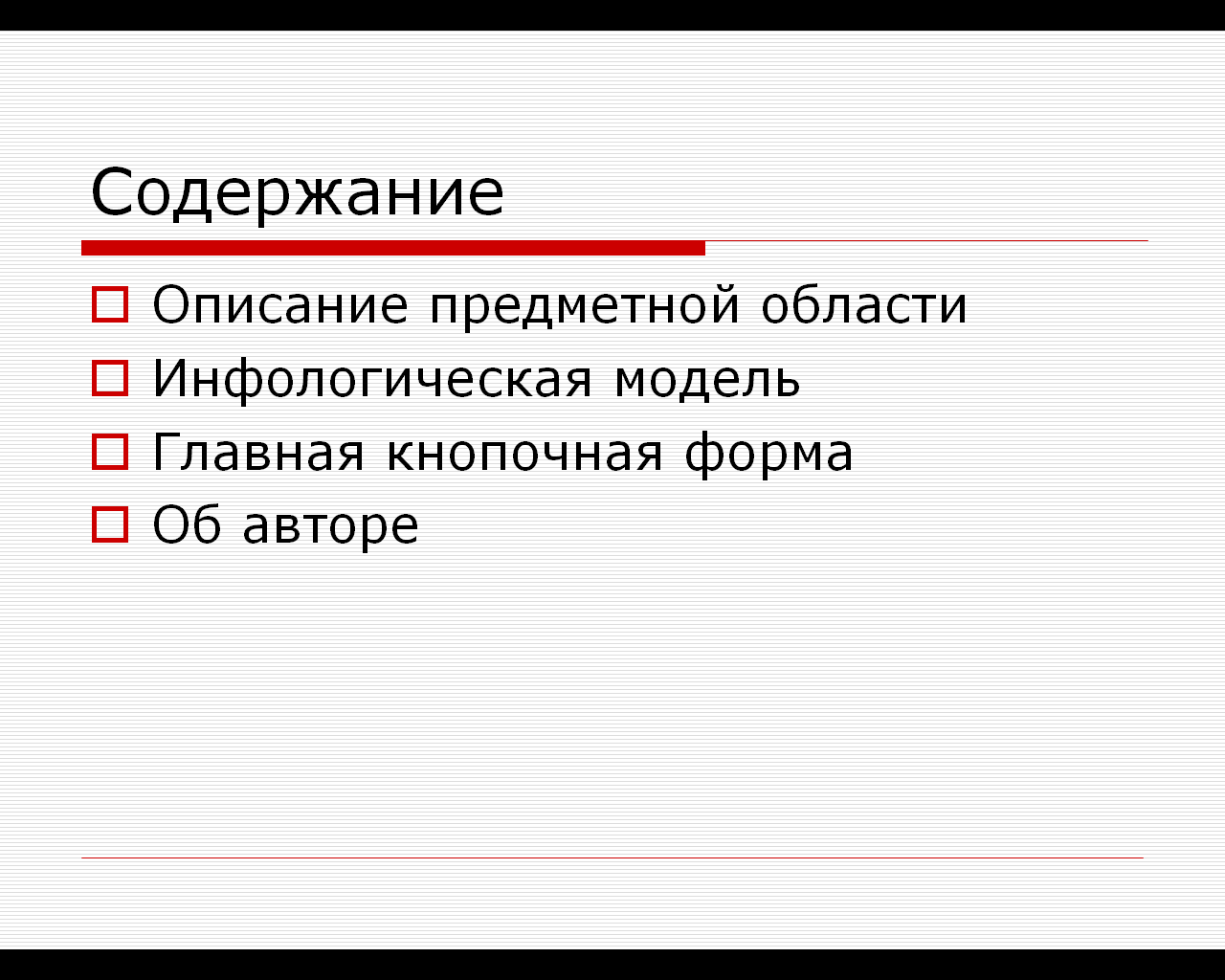 Содержание

Описание предметной области
Инфологическая модель
Главная кнопочная форма
Об авторе